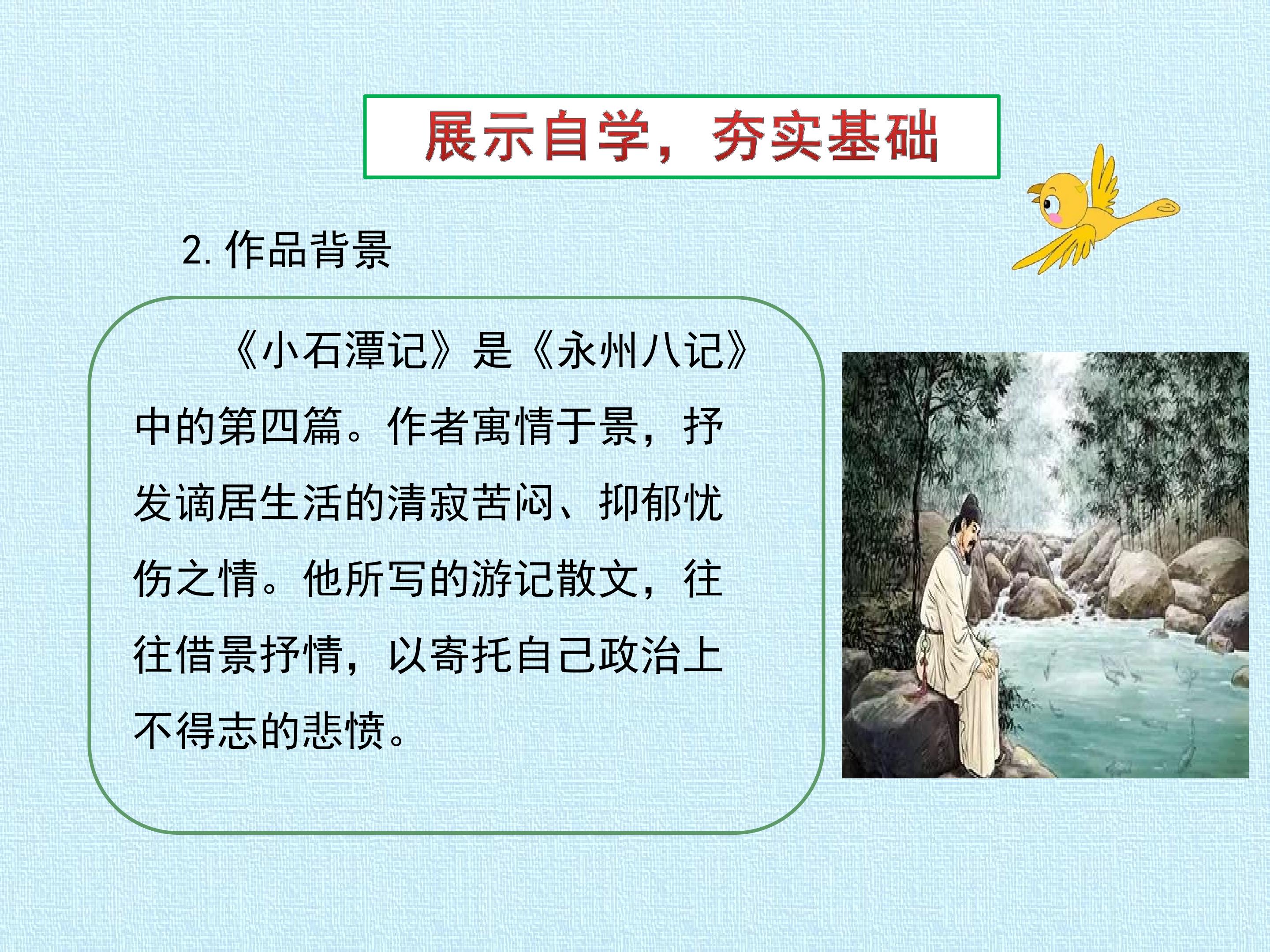 展示自学，夯实基础

2. 作品背景

《小石潭记》是《永州八记》中的第四篇。作者寓情于景，抒发谪居生活的清寂苦闷、抑郁忧伤之情。他所写的游记散文，往往借景抒情，以寄托自己政治上不得志的悲愤。